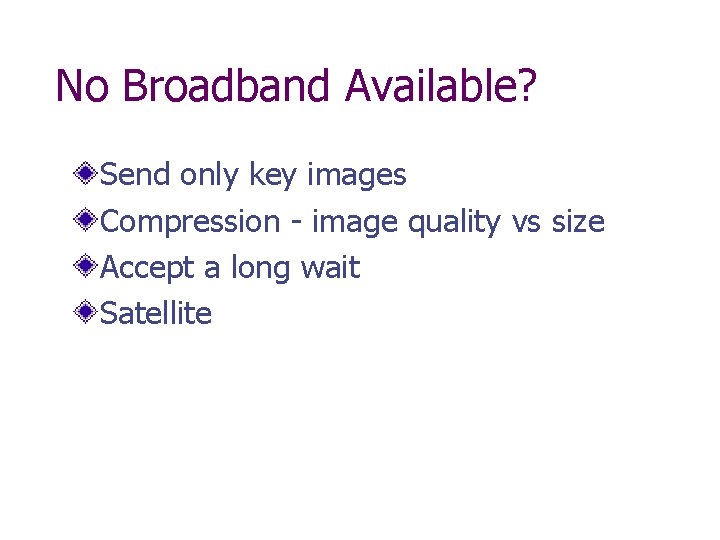 No Broadband Available?

Send only key images
Compression - image quality vs size
Accept a long wait
Satellite